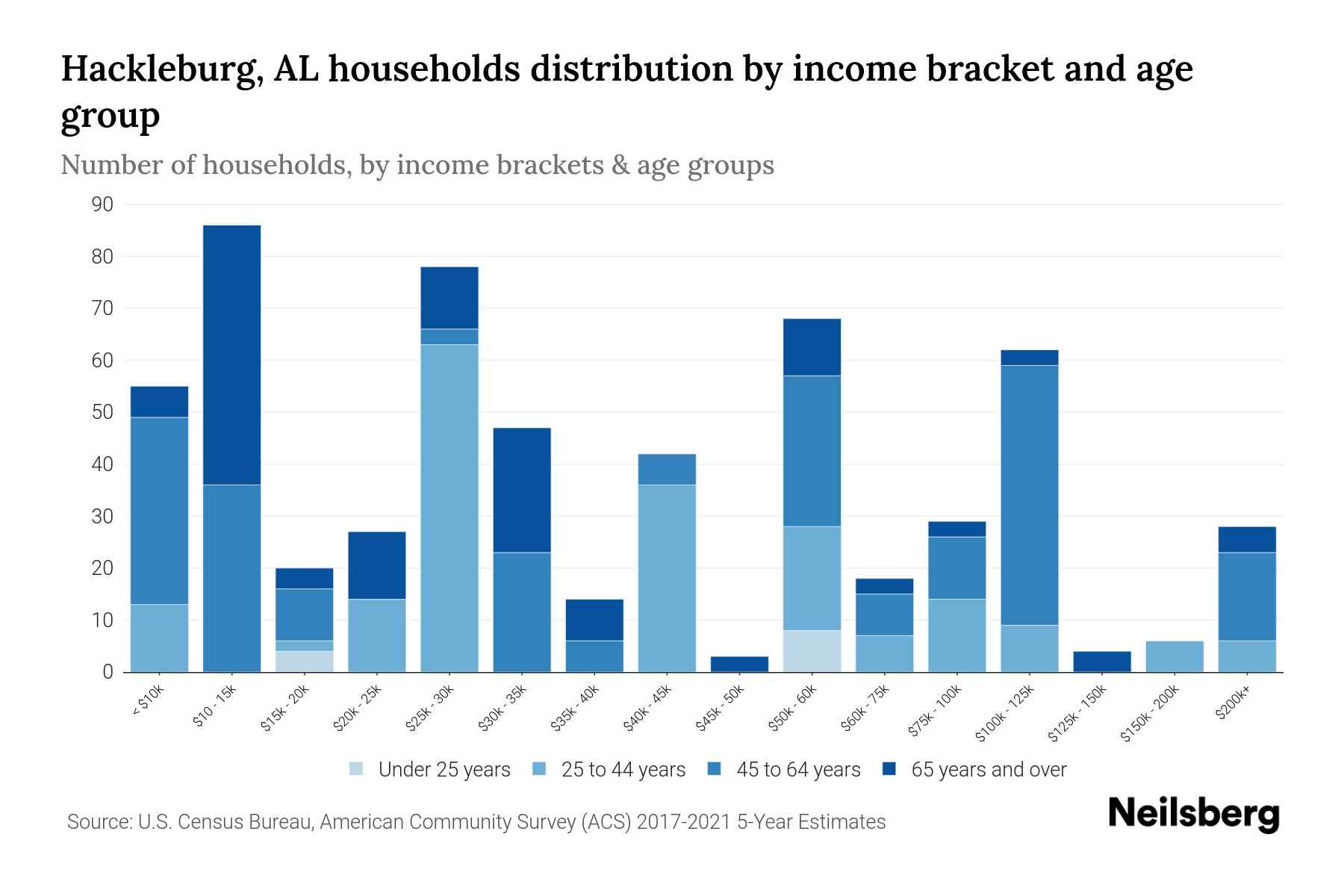 Hackleburg, AL households distribution by income bracket and age group

Number of households, by income brackets & age groups

90
80
70
60
50
40
30
20
10
0

< $10k
$10 - 15k
$15k - 20k
$20k - 25k
$25k - 30k
$30k - 35k
$35k - 40k
$40k - 45k
$45k - 50k
$50k - 60k
$60k - 75k
$75k - 100k
$100k - 125k
$125k - 150k
$150k - 200k
$200k+

Under 25 years
25 to 44 years
45 to 64 years
65 years and over

Source: U.S. Census Bureau, American Community Survey (ACS) 2017-2021 5-Year Estimates

Neilsberg